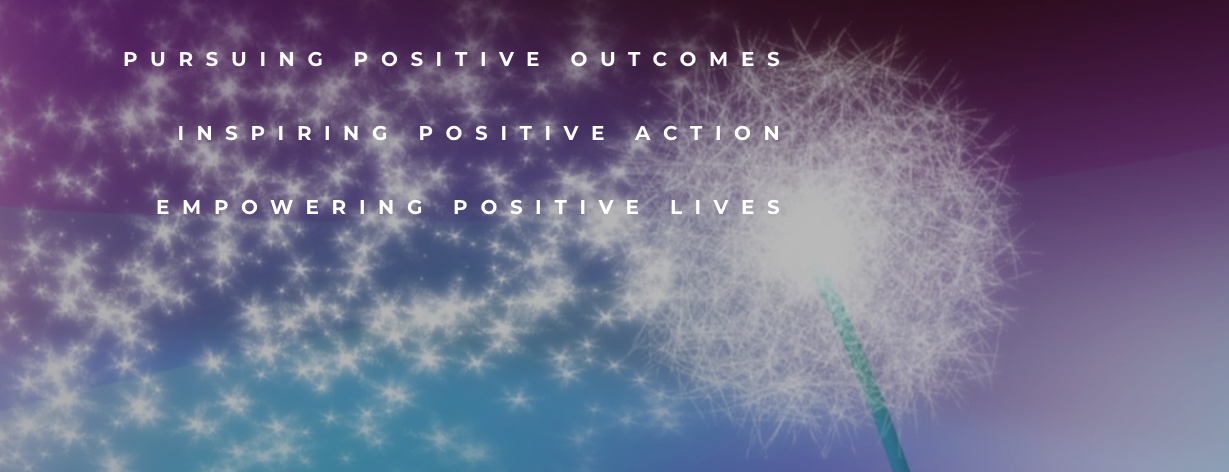 PURSUING POSITIVE OUTCOMES

INSPIRING POSITIVE ACTION

EMPOWERING POSITIVE LIVES